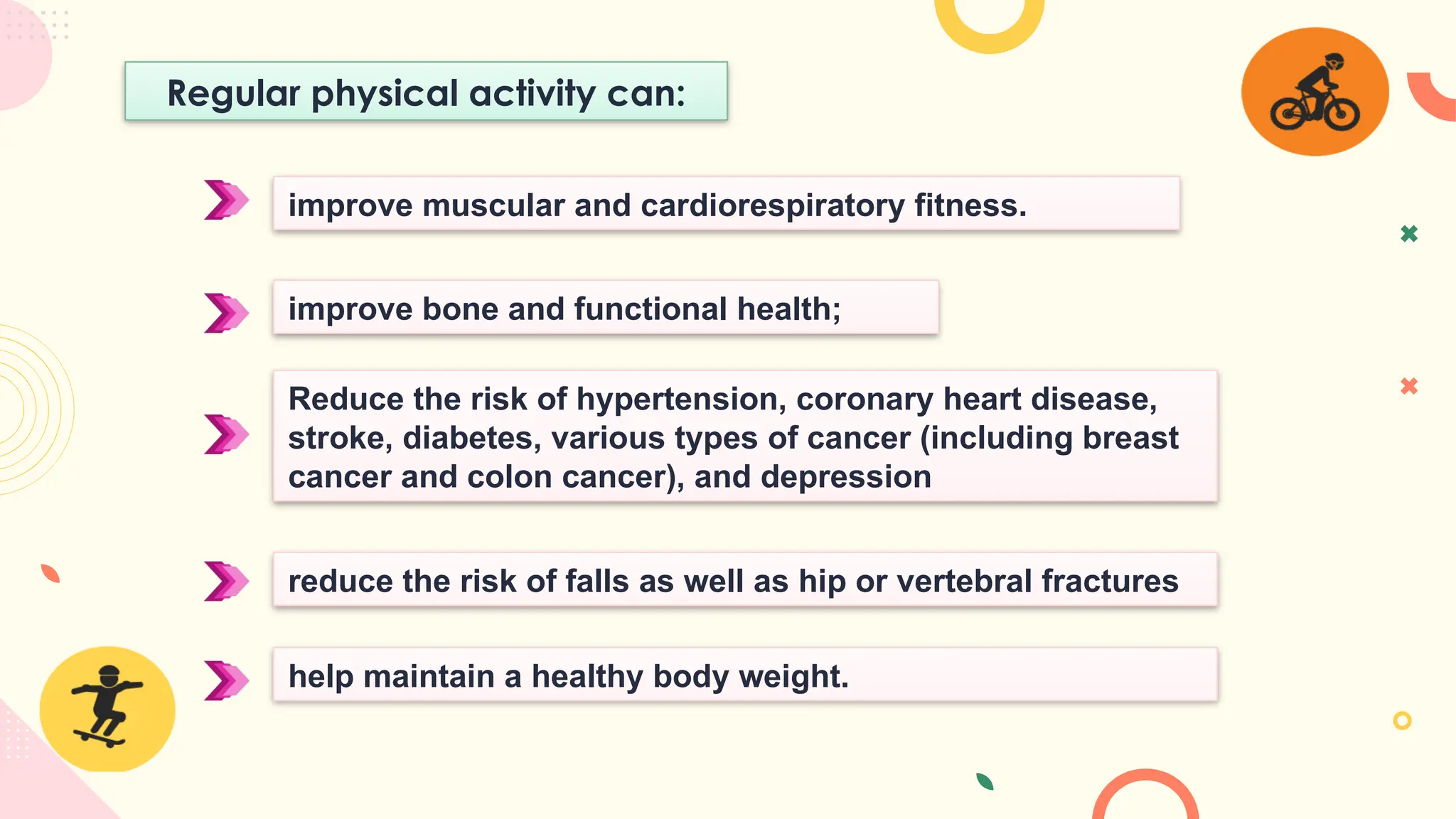 Regular physical activity can:

improve muscular and cardiorespiratory fitness.

improve bone and functional health;

Reduce the risk of hypertension, coronary heart disease, stroke, diabetes, various types of cancer (including breast cancer and colon cancer), and depression

reduce the risk of falls as well as hip or vertebral fractures

help maintain a healthy body weight.